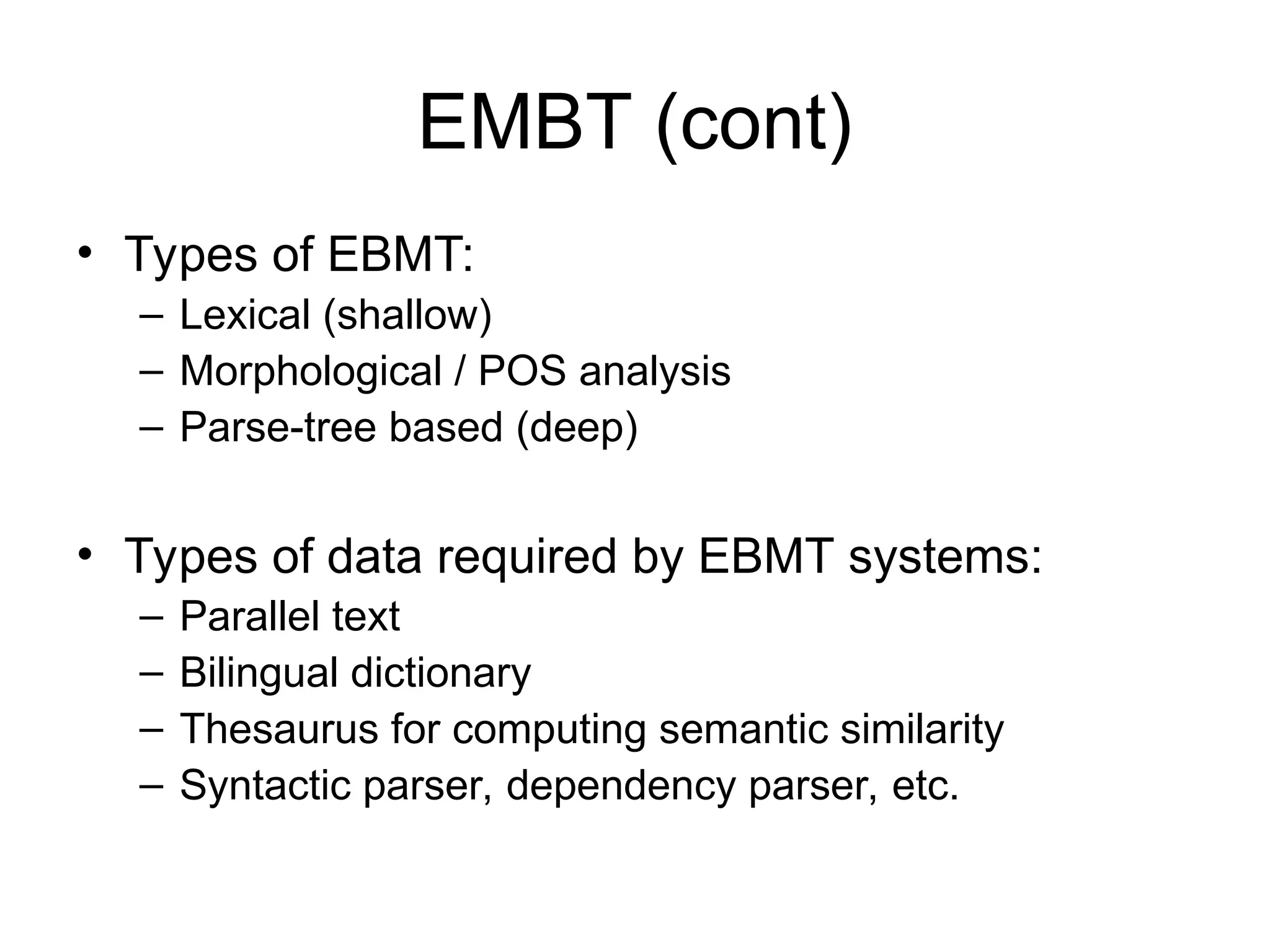 EMBT (cont)

• Types of EBMT:
  – Lexical (shallow)
  – Morphological / POS analysis
  – Parse-tree based (deep)

• Types of data required by EBMT systems:
  – Parallel text
  – Bilingual dictionary
  – Thesaurus for computing semantic similarity
  – Syntactic parser, dependency parser, etc.